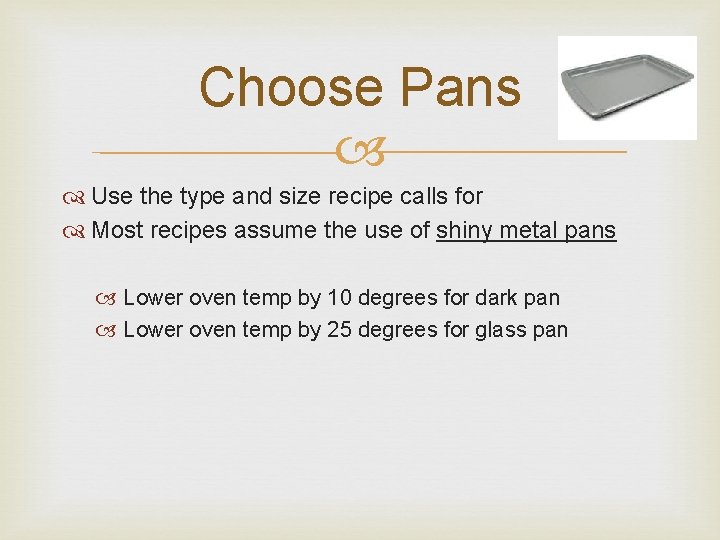 Choose Pans

Use the type and size recipe calls for
Most recipes assume the use of shiny metal pans

Lower oven temp by 10 degrees for dark pan
Lower oven temp by 25 degrees for glass pan